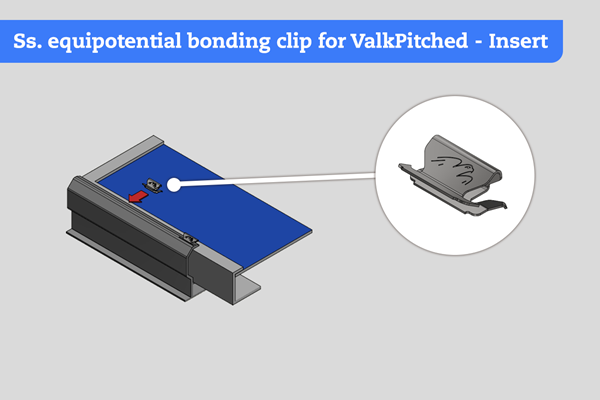 Ss. equipotential bonding clip for ValkPitched - Insert